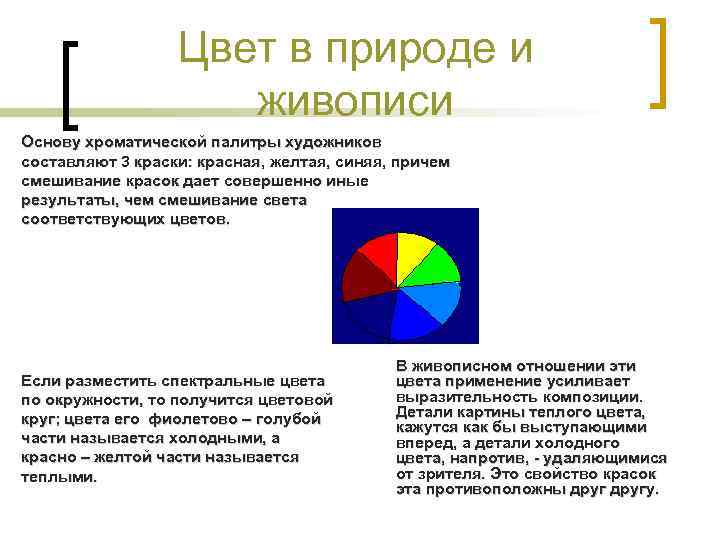 Цвет в природе и живописи

Основу хроматической палитры художников составляют 3 краски: красная, желтая, синяя, причем смешивание красок дает совершенно иные результаты, чем смешивание света соответствующих цветов.

Если разместить спектральные цвета по окружности, то получится цветовой круг; цвета его фиолетово – голубой части называется холодными, а красно – желтой части называется теплыми.

В живописном отношении эти цвета применение усиливает выразительность композиции. Детали картины теплого цвета, кажутся как бы выступающими вперед, а детали холодного цвета, напротив, - удаляющимися от зрителя. Это свойство красок эта противоположны друг другу.